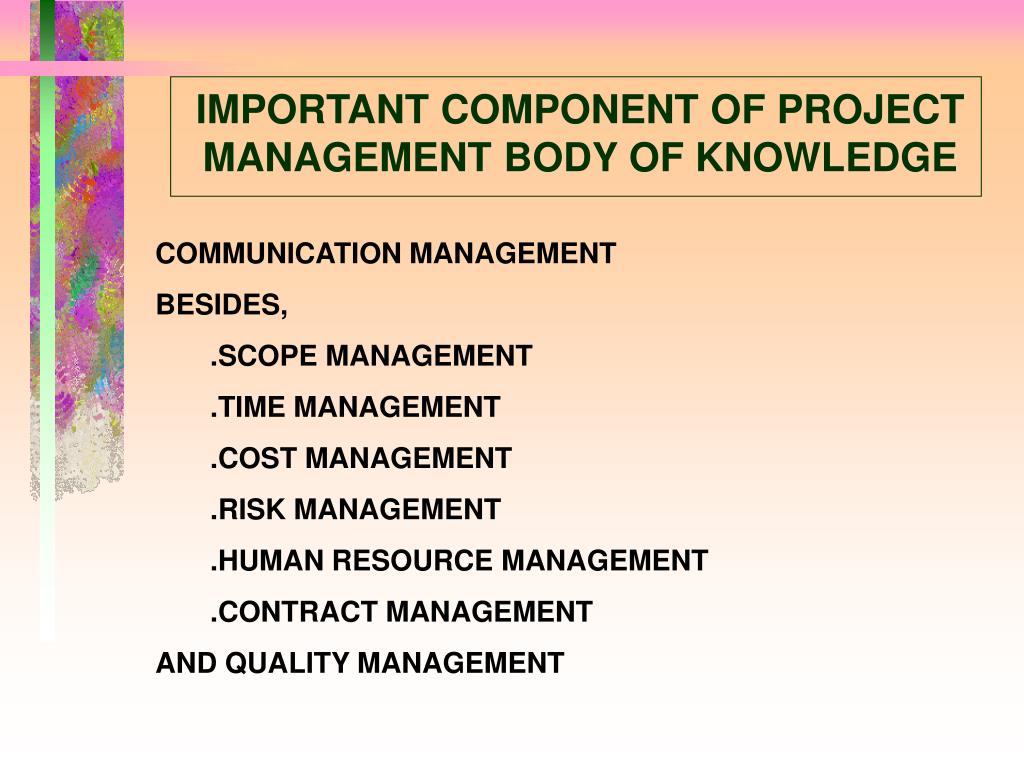 IMPORTANT COMPONENT OF PROJECT MANAGEMENT BODY OF KNOWLEDGE

COMMUNICATION MANAGEMENT

BESIDES,

.SCOPE MANAGEMENT

.TIME MANAGEMENT

.COST MANAGEMENT

.RISK MANAGEMENT

.HUMAN RESOURCE MANAGEMENT

.CONTRACT MANAGEMENT

AND QUALITY MANAGEMENT